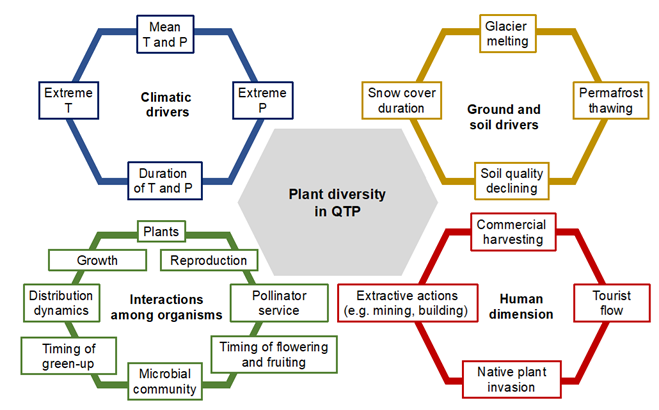 Mean T and P

Extreme T

Climatic drivers

Extreme P

Duration of T and P

Glacier melting

Snow cover duration

Ground and soil drivers

Permafrost thawing

Soil quality declining

Plant diversity in QTP

Plants

Growth

Reproduction

Distribution dynamics

Interactions among organisms

Pollinator service

Timing of green-up

Timing of flowering and fruiting

Microbial community

Commercial harvesting

Extractive actions (e.g. mining, building)

Human dimension

Tourist flow

Native plant invasion